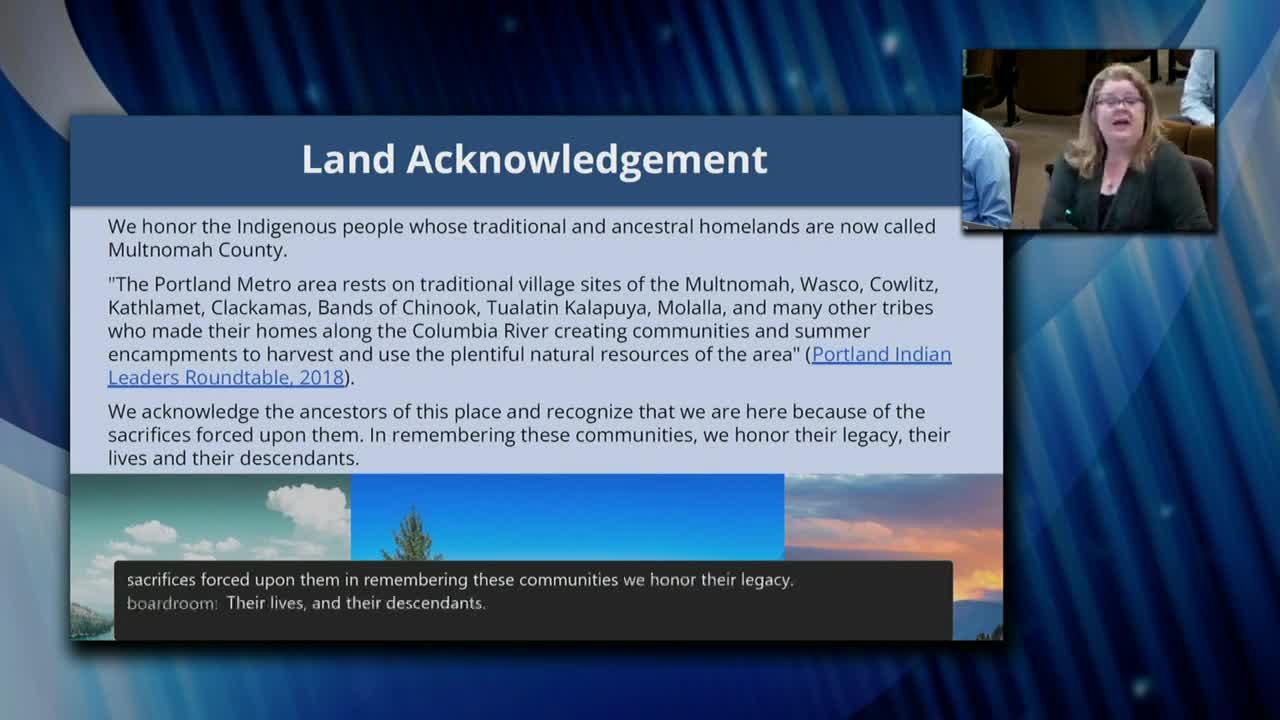 Land Acknowledgement

We honor the Indigenous people whose traditional and ancestral homelands are now called Multnomah County.

"The Portland Metro area rests on traditional village sites of the Multnomah, Wasco, Cowlitz, Kathlamet, Clackamas, Bands of Chinook, Tualatin Kalapuya, Molalla, and many other tribes who made their homes along the Columbia River creating communities and summer encampments to harvest and use the plentiful natural resources of the area" (Portland Indian Leaders Roundtable, 2018).

We acknowledge the ancestors of this place and recognize that we are here because of the sacrifices forced upon them. In remembering these communities, we honor their legacy, their lives and their descendants.

sacrifices forced upon them in remembering these communities we honor their legacy.
boardroom: Their lives, and their descendants.